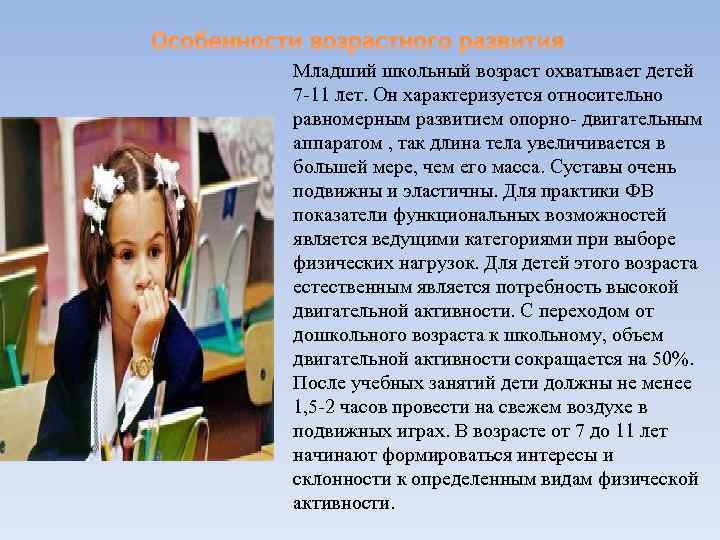 Особенности возрастного развития

Младший школьный возраст охватывает детей 7-11 лет. Он характеризуется относительно равномерным развитием опорно- двигательным аппаратом , так длина тела увеличивается в большей мере, чем его масса. Суставы очень подвижны и эластичны. Для практики ФВ показатели функциональных возможностей является ведущими категориями при выборе физических нагрузок. Для детей этого возраста естественным является потребность высокой двигательной активности. С переходом от дошкольного возраста к школьному, объем двигательной активности сокращается на 50%. После учебных занятий дети должны не менее 1,5-2 часов провести на свежем воздухе в подвижных играх. В возрасте от 7 до 11 лет начинают формироваться интересы и склонности к определенным видам физической активности.